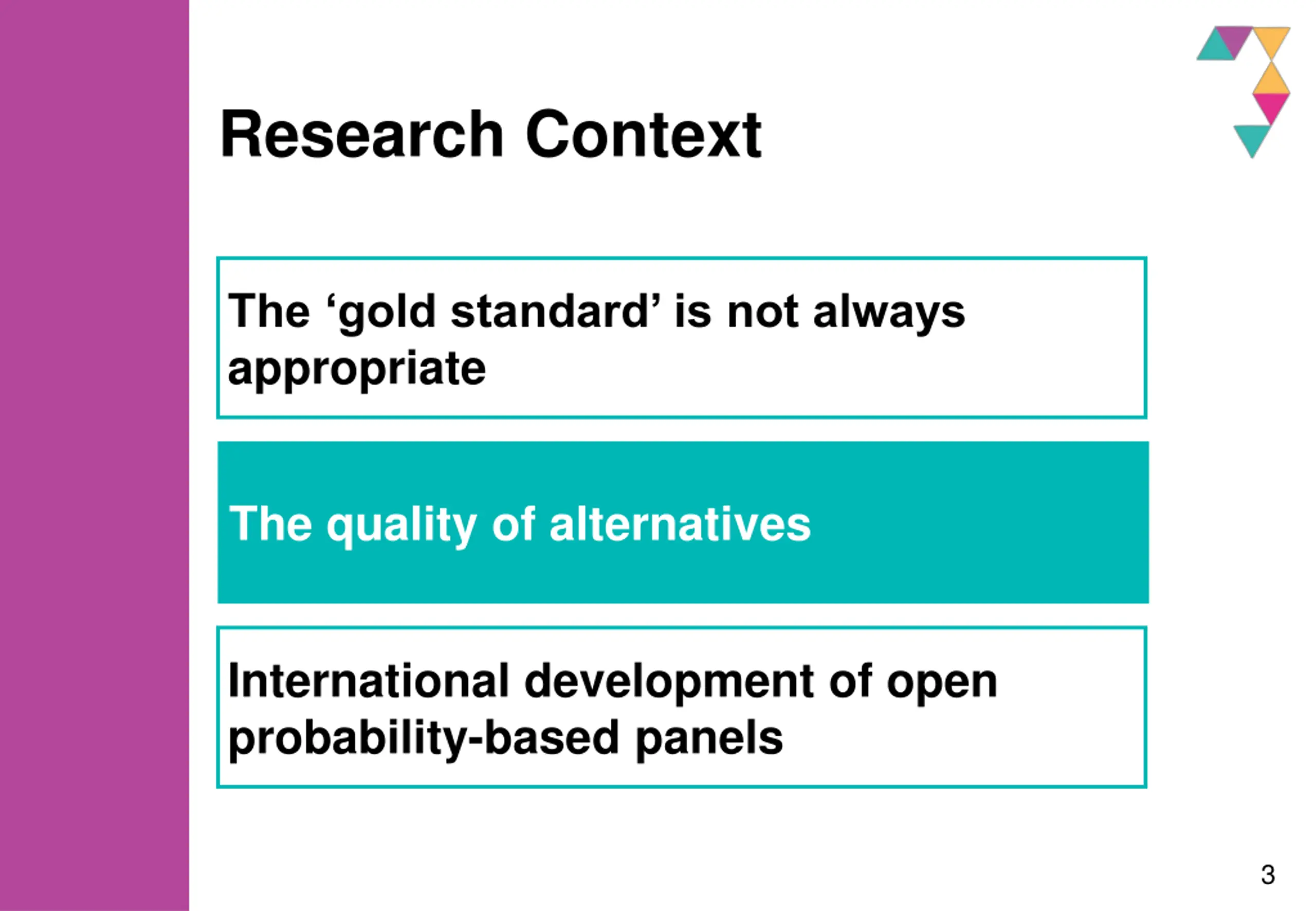 Research Context

The ‘gold standard’ is not always appropriate

The quality of alternatives

International development of open probability-based panels

3